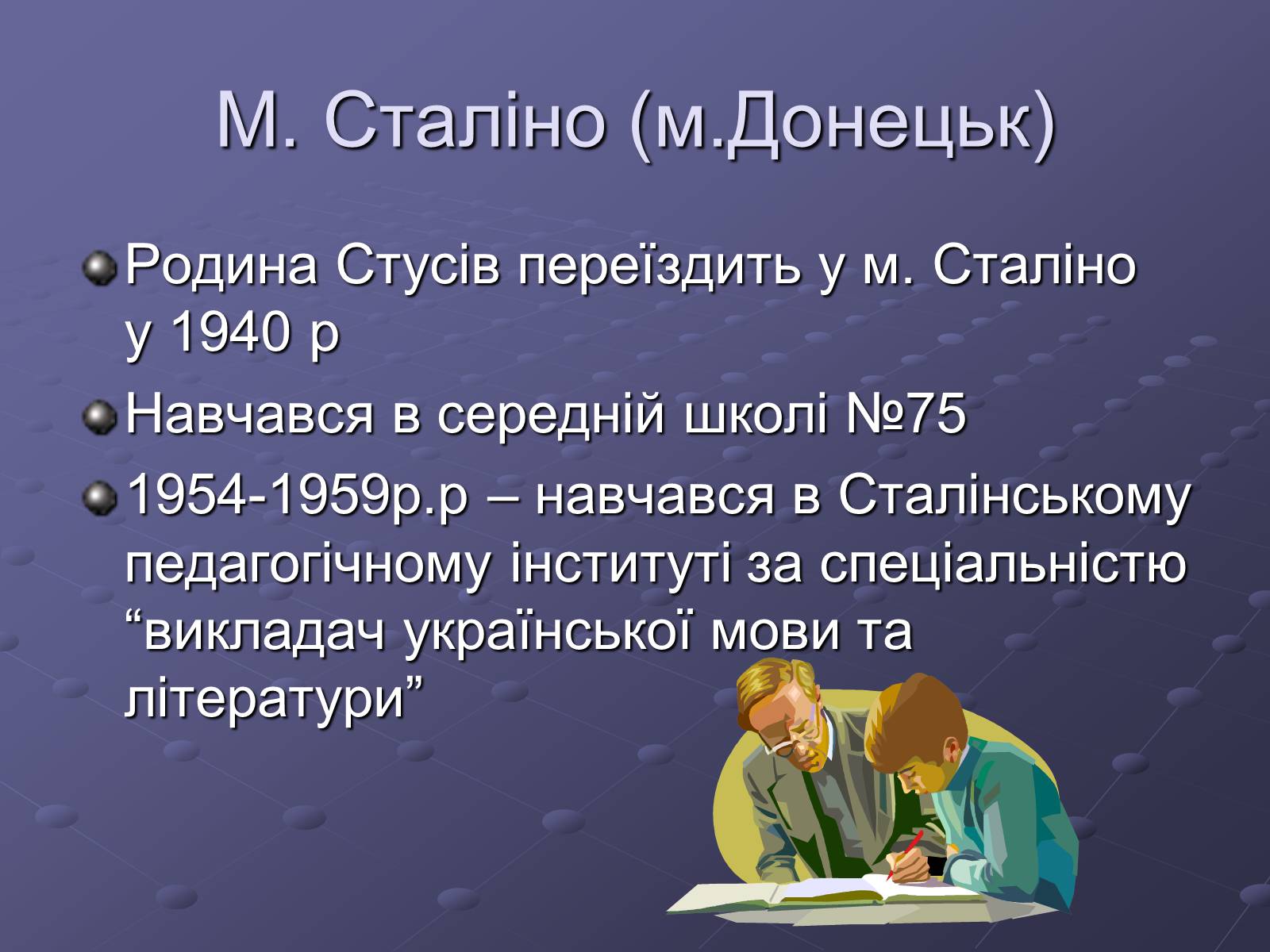 М. Сталіно (м.Донецьк)

Родина Стусів переїздить у м. Сталіно у 1940 р

Навчався в середній школі №75

1954-1959р.р – навчався в Сталінському педагогічному інституті за спеціальністю “викладач української мови та літератури”